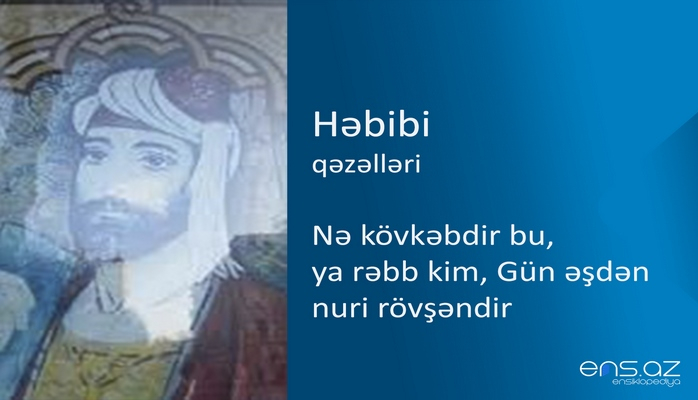 Həbibi
qəzəlləri

Nə kövkəbdir bu, ya rəbb kim, Gün əşdən nuri rövşəndir

ens.az
ensiklopediya